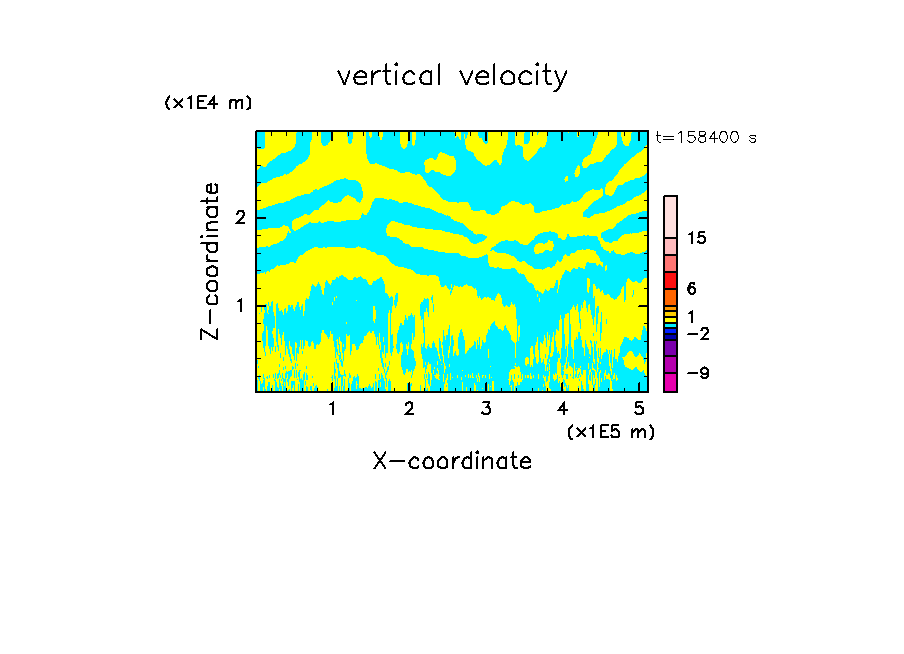 vertical velocity

(x1E4 m)

t=158400 s

Z-coordinate

2

1

15

6

1

−2

−9

1 2 3 4 5

(x1E5 m)

X-coordinate